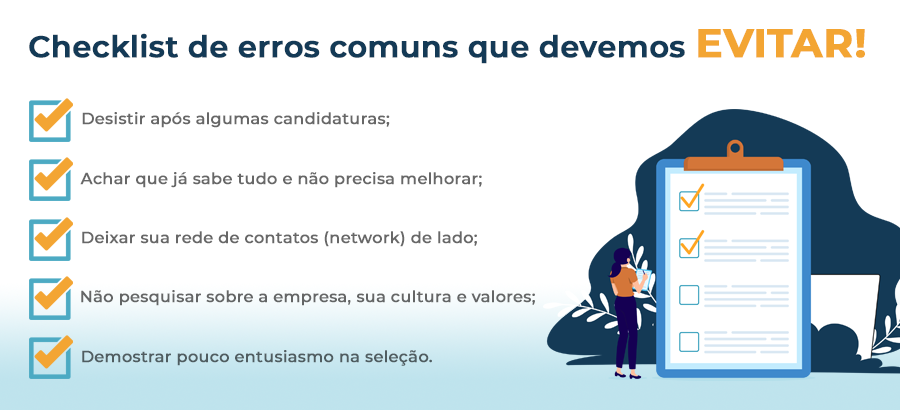 Checklist de erros comuns que devemos EVITAR!

Desistir após algumas candidaturas;

Achar que já sabe tudo e não precisa melhorar;

Deixar sua rede de contatos (network) de lado;

Não pesquisar sobre a empresa, sua cultura e valores;

Demostrar pouco entusiasmo na seleção.